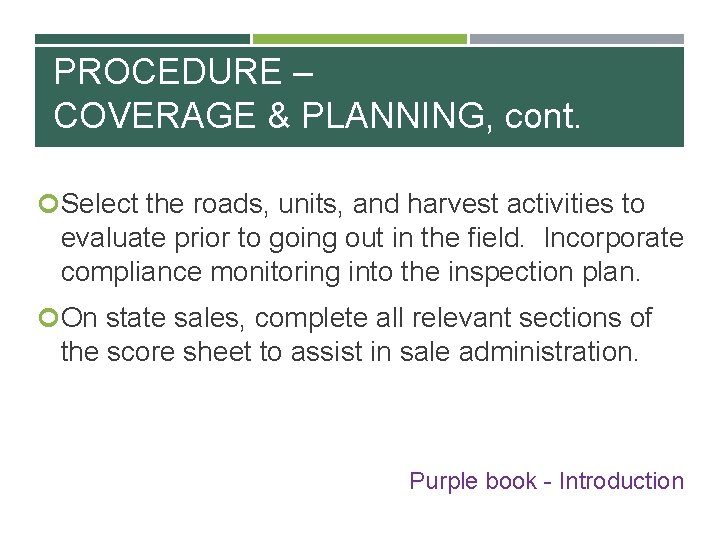 PROCEDURE –
COVERAGE & PLANNING, cont.

Select the roads, units, and harvest activities to evaluate prior to going out in the field. Incorporate compliance monitoring into the inspection plan.

On state sales, complete all relevant sections of the score sheet to assist in sale administration.

Purple book - Introduction